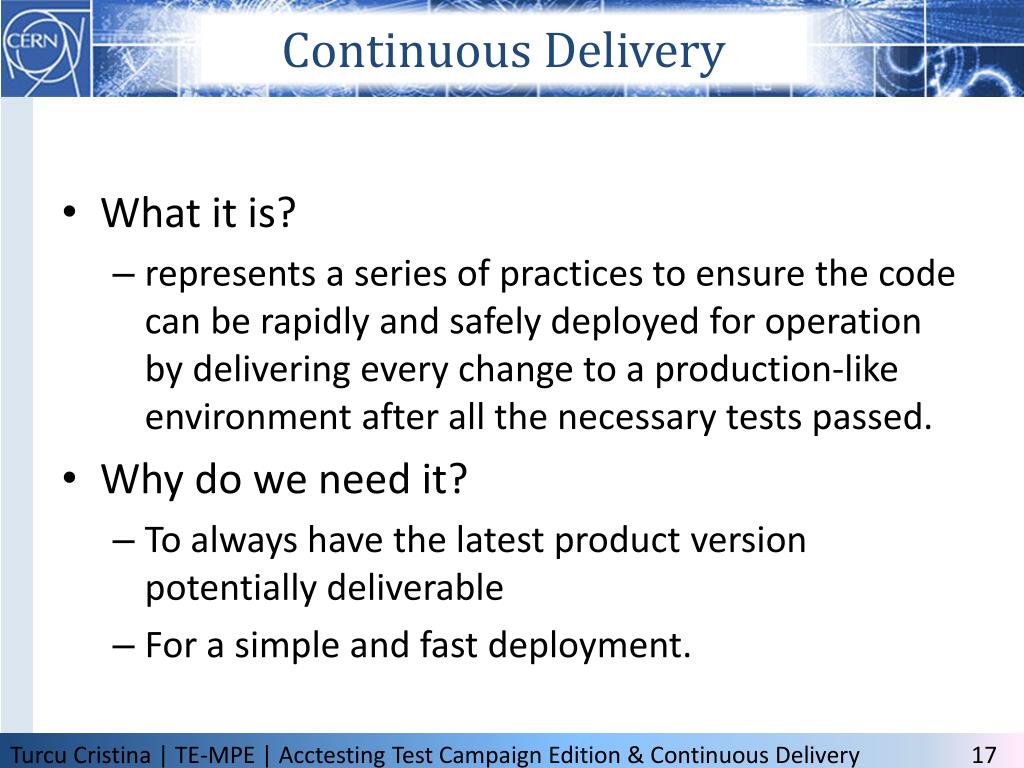 CERN

Continuous Delivery

• What it is?
– represents a series of practices to ensure the code can be rapidly and safely deployed for operation by delivering every change to a production-like environment after all the necessary tests passed.
• Why do we need it?
– To always have the latest product version potentially deliverable
– For a simple and fast deployment.

Turcu Cristina | TE-MPE | Acctesting Test Campaign Edition & Continuous Delivery 17